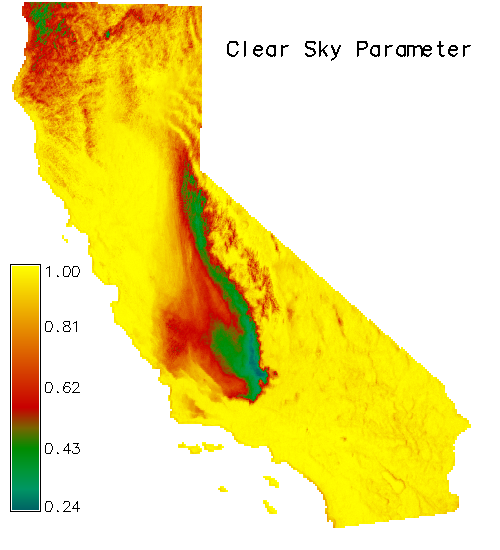 Clear Sky Parameter

1.00
0.81
0.62
0.43
0.24